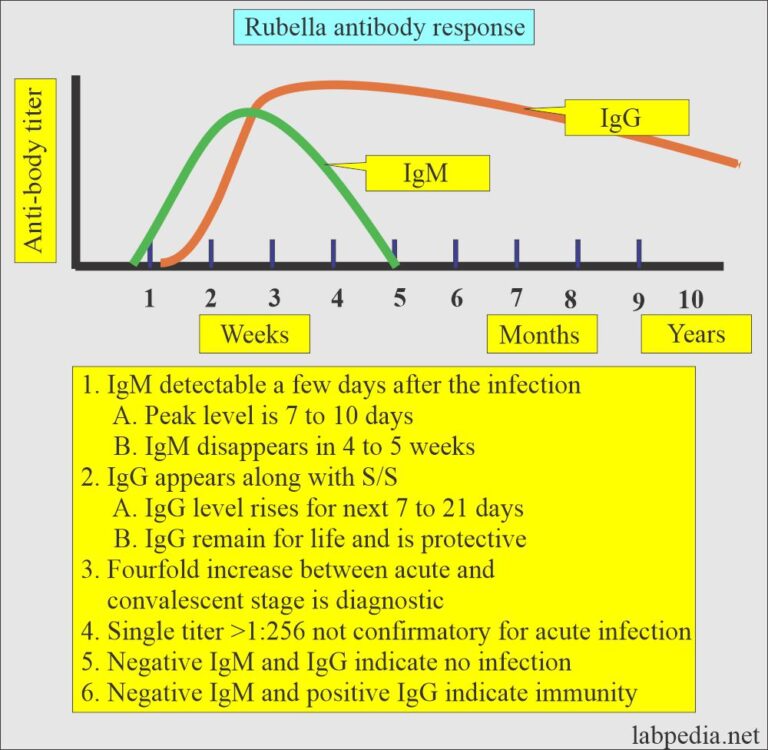 Rubella antibody response

Anti-body titer

IgG

IgM

1 2 3 4 5 6 7 8 9 10

Weeks

Months

Years

1. IgM detectable a few days after the infection
A. Peak level is 7 to 10 days
B. IgM disappears in 4 to 5 weeks
2. IgG appears along with S/S
A. IgG level rises for next 7 to 21 days
B. IgG remain for life and is protective
3. Fourfold increase between acute and convalescent stage is diagnostic
4. Single titer >1:256 not confirmatory for acute infection
5. Negative IgM and IgG indicate no infection
6. Negative IgM and positive IgG indicate immunity

labpedia.net